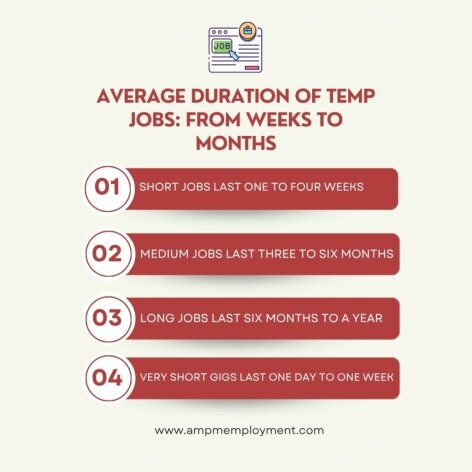 JOB

AVERAGE DURATION OF TEMP JOBS: FROM WEEKS TO MONTHS

01 SHORT JOBS LAST ONE TO FOUR WEEKS

02 MEDIUM JOBS LAST THREE TO SIX MONTHS

03 LONG JOBS LAST SIX MONTHS TO A YEAR

04 VERY SHORT GIGS LAST ONE DAY TO ONE WEEK

www.ampmemployment.com